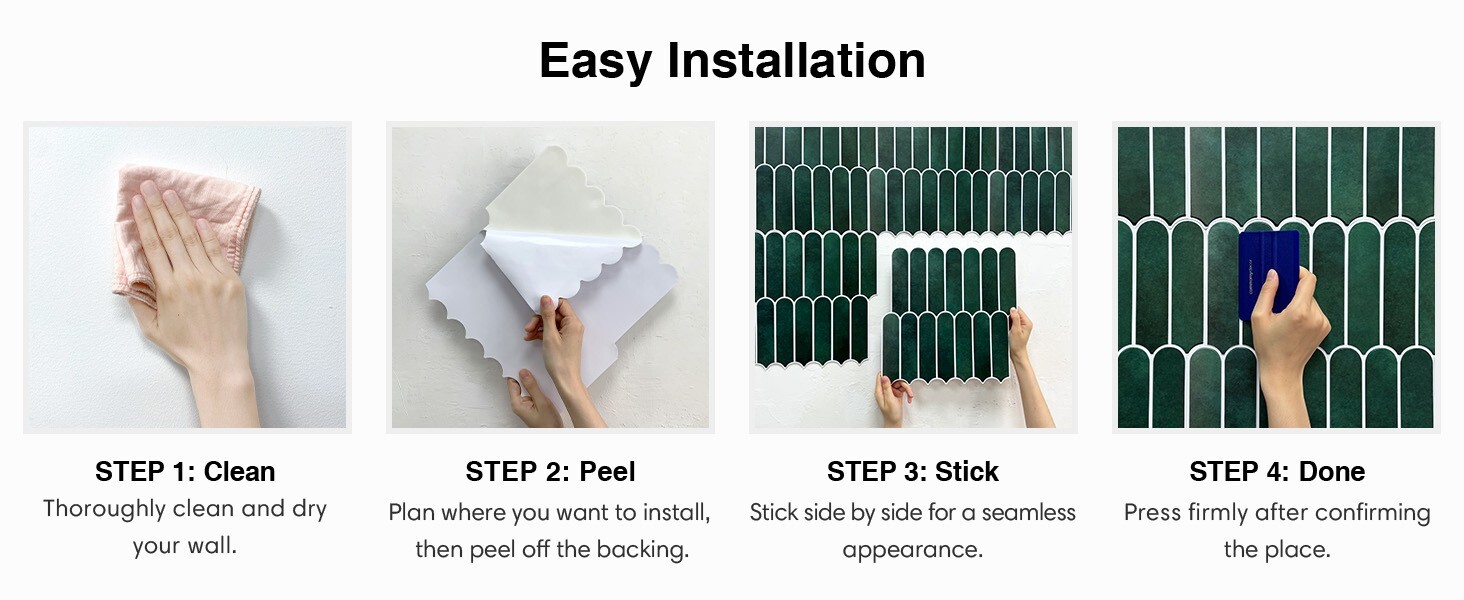 Easy Installation

STEP 1: Clean
Thoroughly clean and dry your wall.

STEP 2: Peel
Plan where you want to install, then peel off the backing.

STEP 3: Stick
Stick side by side for a seamless appearance.

STEP 4: Done
Press firmly after confirming the place.